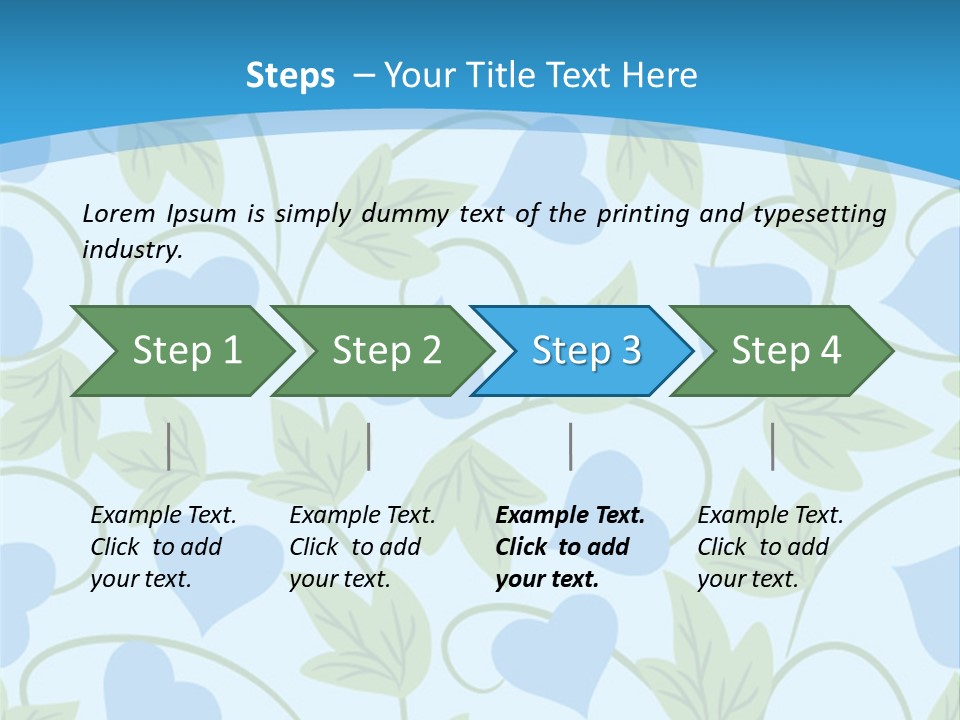 Steps – Your Title Text Here

Lorem Ipsum is simply dummy text of the printing and typesetting industry.

Step 1

Step 2

Step 3

Step 4

Example Text. Click to add your text.

Example Text. Click to add your text.

Example Text. Click to add your text.

Example Text. Click to add your text.